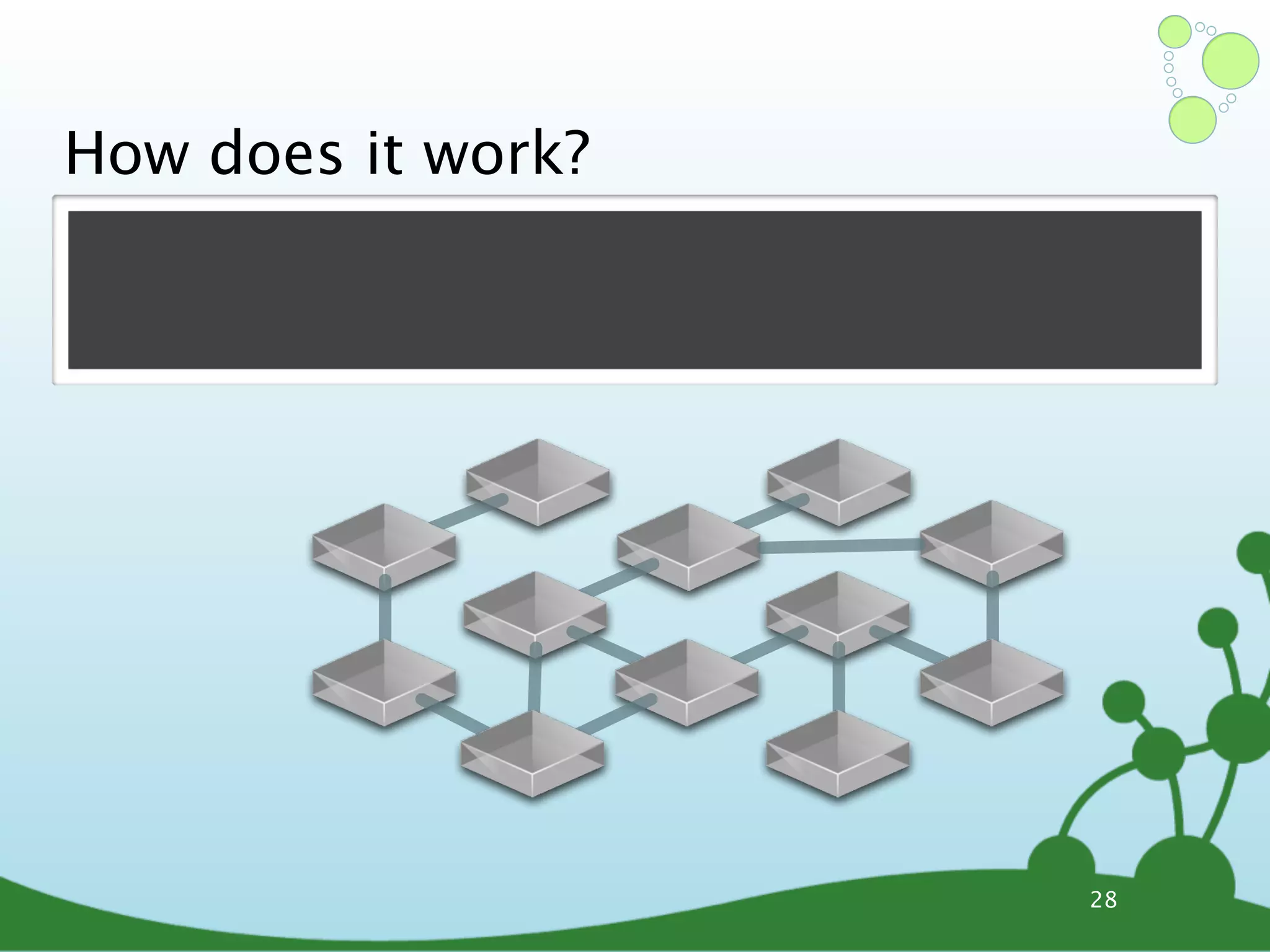 How does it work?

28